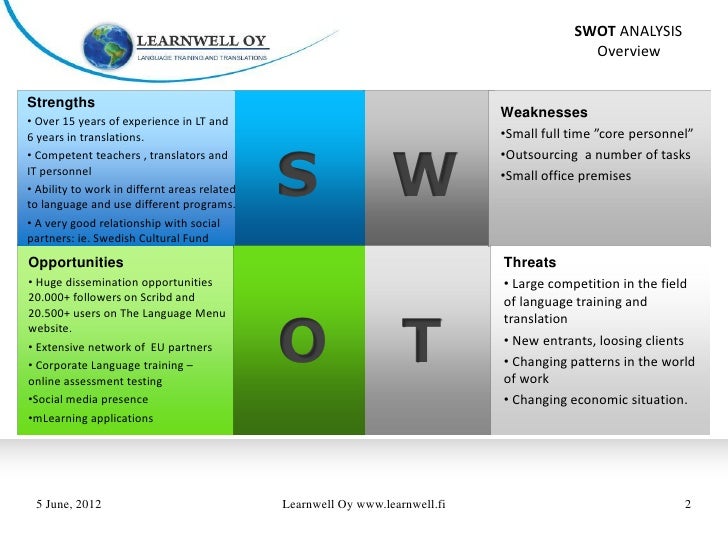 LEARNWELL OY
LANGUAGE TRAINING AND TRANSLATIONS

SWOT ANALYSIS
Overview

Strengths
• Over 15 years of experience in LT and 6 years in translations.
• Competent teachers , translators and IT personnel
• Ability to work in differnt areas related to language and use different programs.
• A very good relationship with social partners: ie. Swedish Cultural Fund

S

W

Weaknesses
•Small full time ”core personnel”
•Outsourcing a number of tasks
•Small office premises

Opportunities
• Huge dissemination opportunities 20.000+ followers on Scribd and 20.500+ users on The Language Menu website.
• Extensive network of EU partners
• Corporate Language training – online assessment testing
•Social media presence
•mLearning applications

O

T

Threats
• Large competition in the field of language training and translation
• New entrants, loosing clients
• Changing patterns in the world of work
• Changing economic situation.

5 June, 2012

Learnwell Oy www.learnwell.fi

2